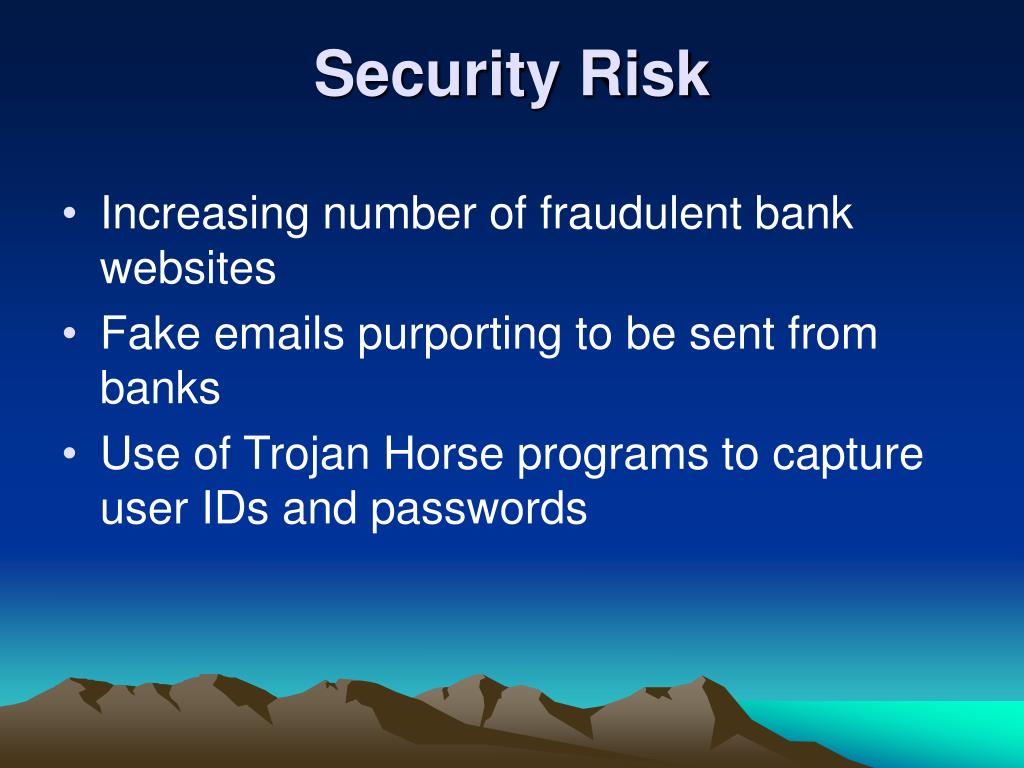 Security Risk

• Increasing number of fraudulent bank websites
• Fake emails purporting to be sent from banks
• Use of Trojan Horse programs to capture user IDs and passwords